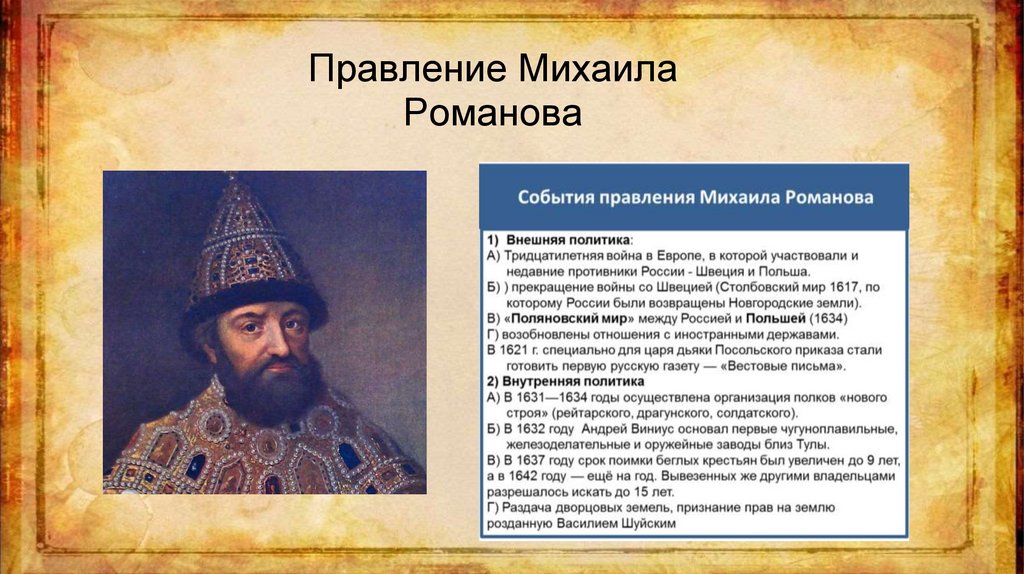 Правление Михаила Романова

События правления Михаила Романова

1) Внешняя политика:
А) Тридцатилетняя война в Европе, в которой участвовали и недавние противники России - Швеция и Польша.
Б) ) прекращение войны со Швецией (Столбовский мир 1617, по которому России были возвращены Новгородские земли).
В) «Поляновский мир» между Россией и Польшей (1634)
Г) возобновлены отношения с иностранными державами.
В 1621 г. специально для царя дьяки Посольского приказа стали готовить первую русскую газету — «Вестовые письма».
2) Внутренняя политика
А) В 1631—1634 годы осуществлена организация полков «нового строя» (рейтарского, драгунского, солдатского).
Б) В 1632 году Андрей Виниус основал первые чугуноплавильные, железоделательные и оружейные заводы близ Тулы.
В) В 1637 году срок поимки беглых крестьян был увеличен до 9 лет, а в 1642 году — ещё на год. Вывезенных же другими владельцами разрешалось искать до 15 лет.
Г) Раздача дворцовых земель, признание прав на землю розданную Василием Шуйским